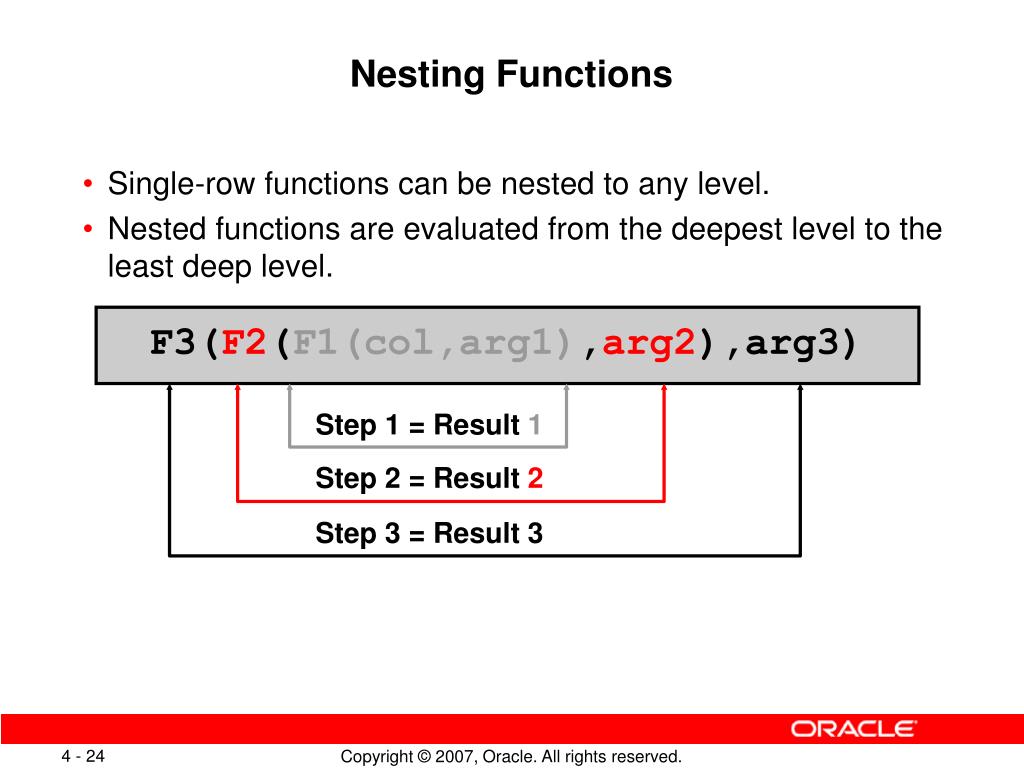 Nesting Functions

• Single-row functions can be nested to any level.
• Nested functions are evaluated from the deepest level to the least deep level.

F3(F2(F1(col,arg1),arg2),arg3)

Step 1 = Result 1
Step 2 = Result 2
Step 3 = Result 3

ORACLE

4 - 24

Copyright © 2007, Oracle. All rights reserved.